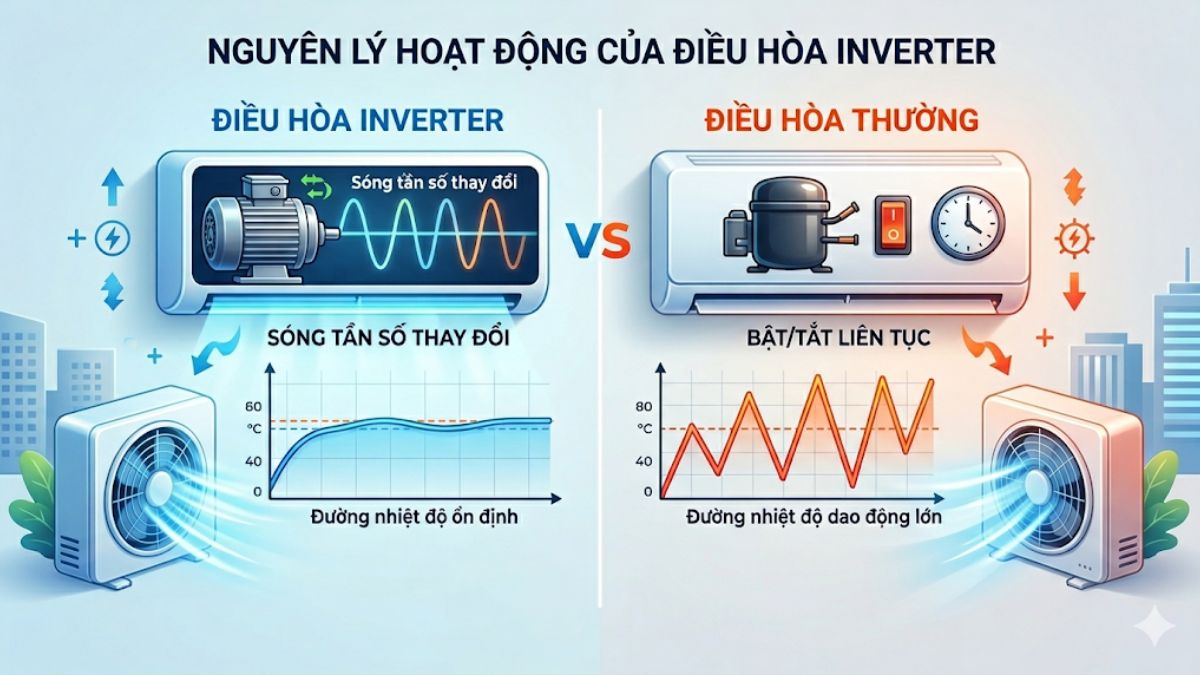 NGUYÊN LÝ HOẠT ĐỘNG CỦA ĐIỀU HÒA INVERTER

ĐIỀU HÒA INVERTER

Sóng tần số thay đổi

SÓNG TẦN SỐ THAY ĐỔI

60
°C
40
0

Đường nhiệt độ ổn định

VS

ĐIỀU HÒA THƯỜNG

BẬT/TẮT LIÊN TỤC

80
°C
40
0

Đường nhiệt độ dao động lớn